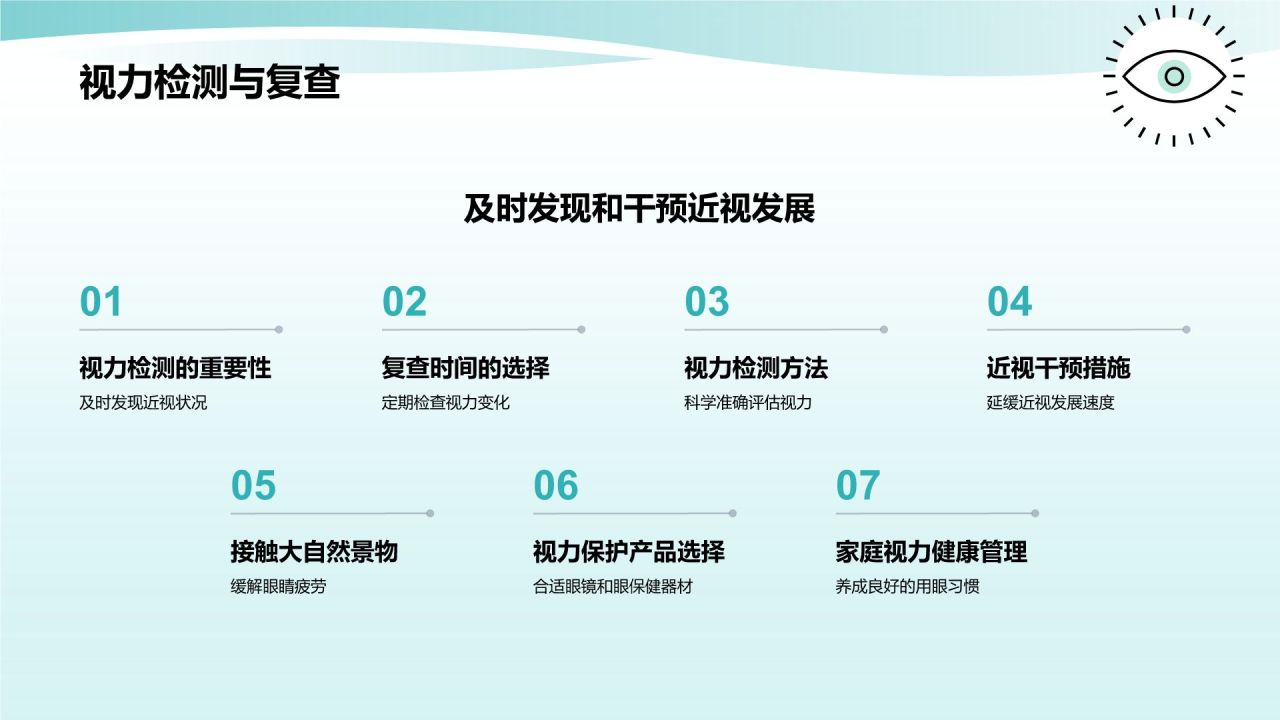 视力检测与复查

及时发现和干预近视发展

01

视力检测的重要性

及时发现近视状况

02

复查时间的选择

定期检查视力变化

03

视力检测方法

科学准确评估视力

04

近视干预措施

延缓近视发展速度

05

接触大自然景物

缓解眼睛疲劳

06

视力保护产品选择

合适眼镜和眼保健器材

07

家庭视力健康管理

养成良好的用眼习惯